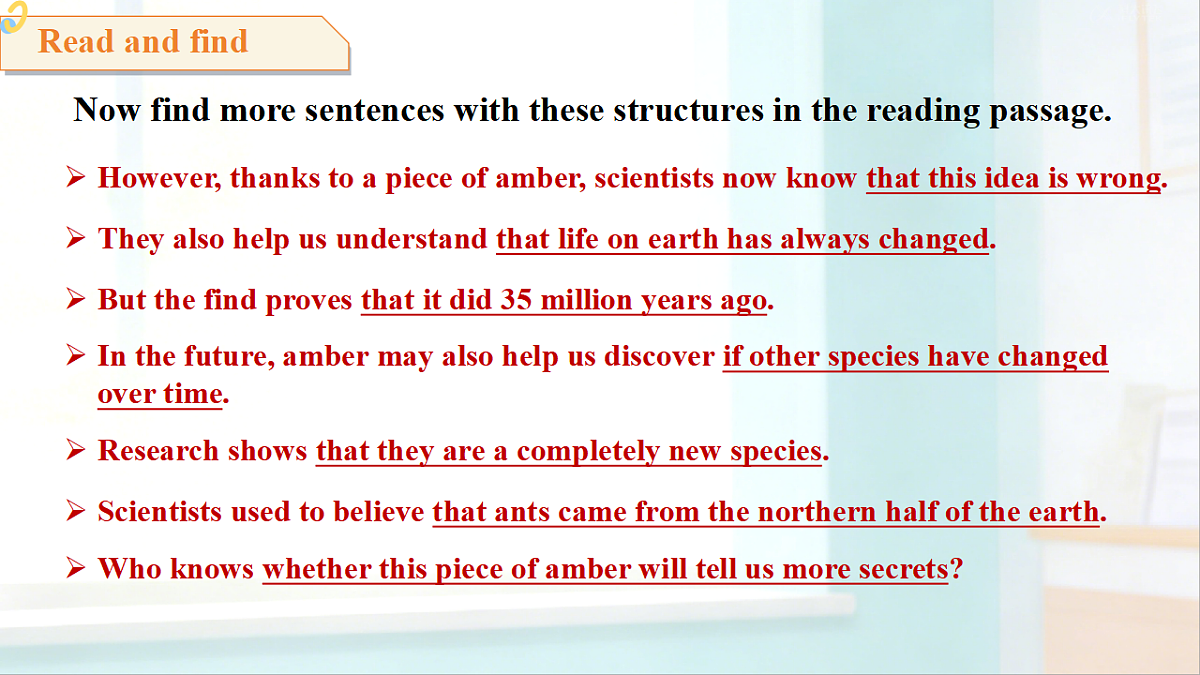 Read and find

Now find more sentences with these structures in the reading passage.

➢ However, thanks to a piece of amber, scientists now know that this idea is wrong.

➢ They also help us understand that life on earth has always changed.

➢ But the find proves that it did 35 million years ago.

➢ In the future, amber may also help us discover if other species have changed over time.

➢ Research shows that they are a completely new species.

➢ Scientists used to believe that ants came from the northern half of the earth.

➢ Who knows whether this piece of amber will tell us more secrets?